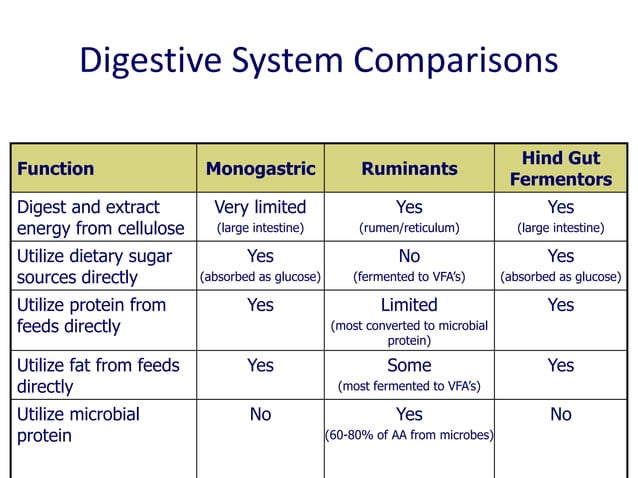 Digestive System Comparisons

| Function | Monogastric | Ruminants | Hind Gut Fermentors |
|---|---|---|---|
| Digest and extract energy from cellulose | Very limited (large intestine) | Yes (rumen/reticulum) | Yes (large intestine) |
| Utilize dietary sugar sources directly | Yes (absorbed as glucose) | No (fermented to VFA's) | Yes (absorbed as glucose) |
| Utilize protein from feeds directly | Yes | Limited (most converted to microbial protein) | Yes |
| Utilize fat from feeds directly | Yes | Some (most fermented to VFA's) | Yes |
| Utilize microbial protein | No | Yes (60-80% of AA from microbes) | No |